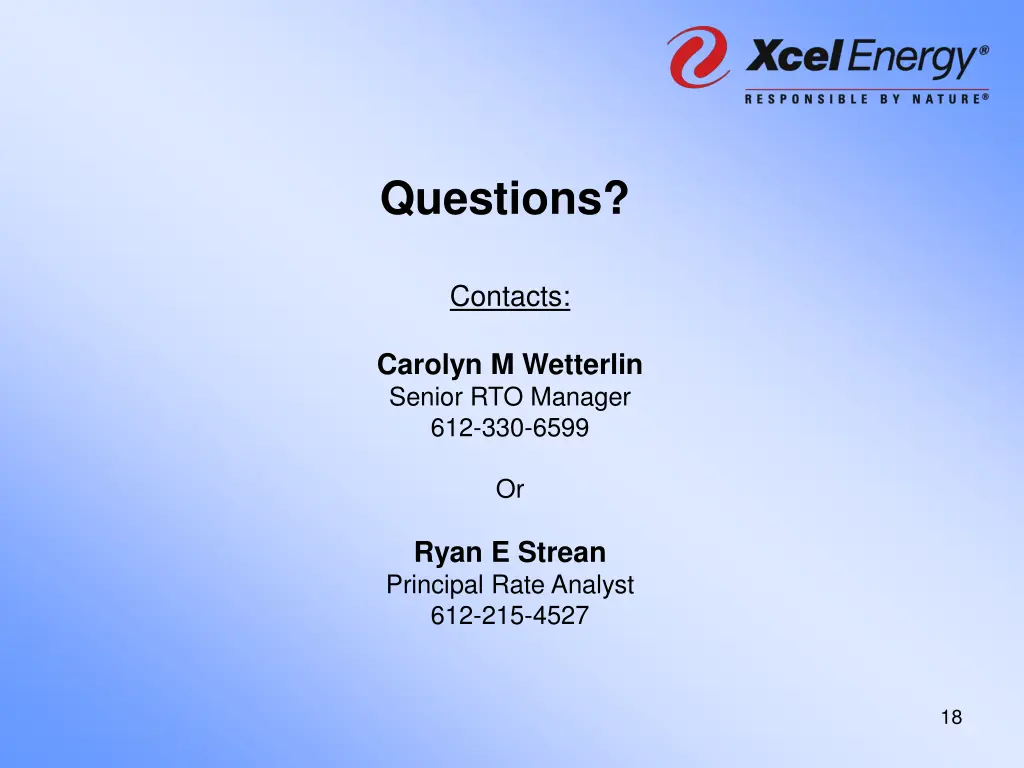 Xcel Energy®
RESPONSIBLE BY NATURE®

Questions?

Contacts:

Carolyn M Wetterlin
Senior RTO Manager
612-330-6599

Or

Ryan E Strean
Principal Rate Analyst
612-215-4527

18